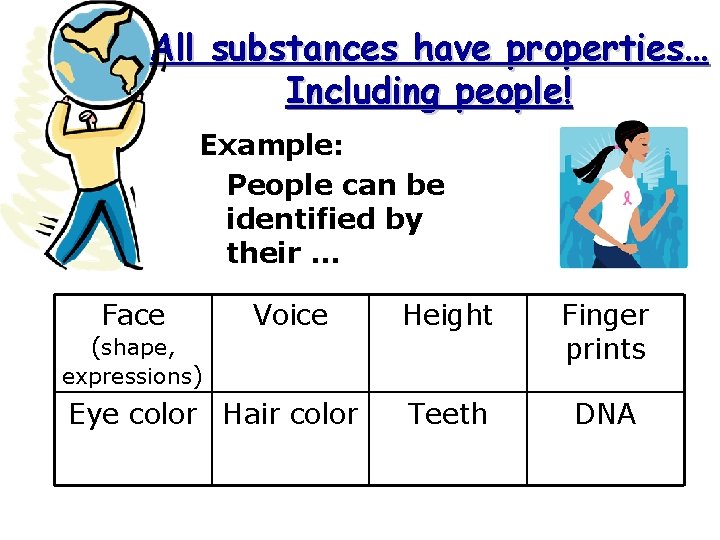 All substances have properties… Including people!

Example:

People can be identified by their …

| Face (shape, expressions) | Voice | Height | Finger prints |
|---|---|---|---|
| Eye color | Hair color | Teeth | DNA |